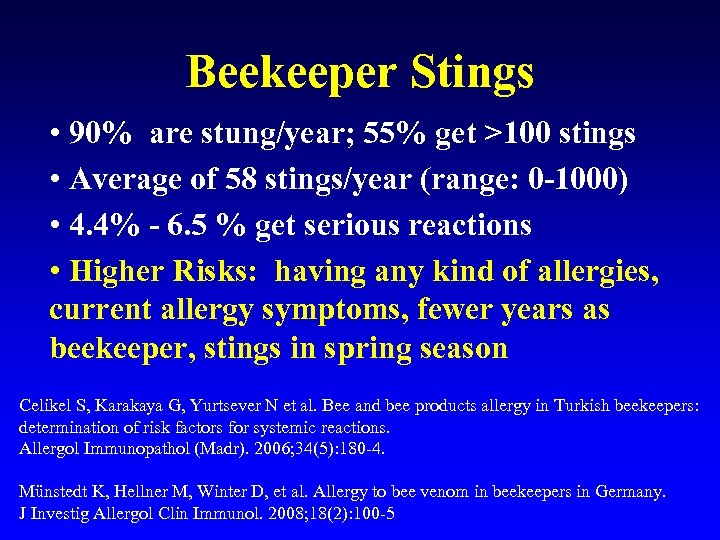 Beekeeper Stings

• 90% are stung/year; 55% get >100 stings

• Average of 58 stings/year (range: 0-1000)

• 4.4% - 6.5 % get serious reactions

• Higher Risks: having any kind of allergies, current allergy symptoms, fewer years as beekeeper, stings in spring season

Celikel S, Karakaya G, Yurtsever N et al. Bee and bee products allergy in Turkish beekeepers: determination of risk factors for systemic reactions.
Allergol Immunopathol (Madr). 2006;34(5):180-4.

Münstedt K, Hellner M, Winter D, et al. Allergy to bee venom in beekeepers in Germany.
J Investig Allergol Clin Immunol. 2008;18(2):100-5